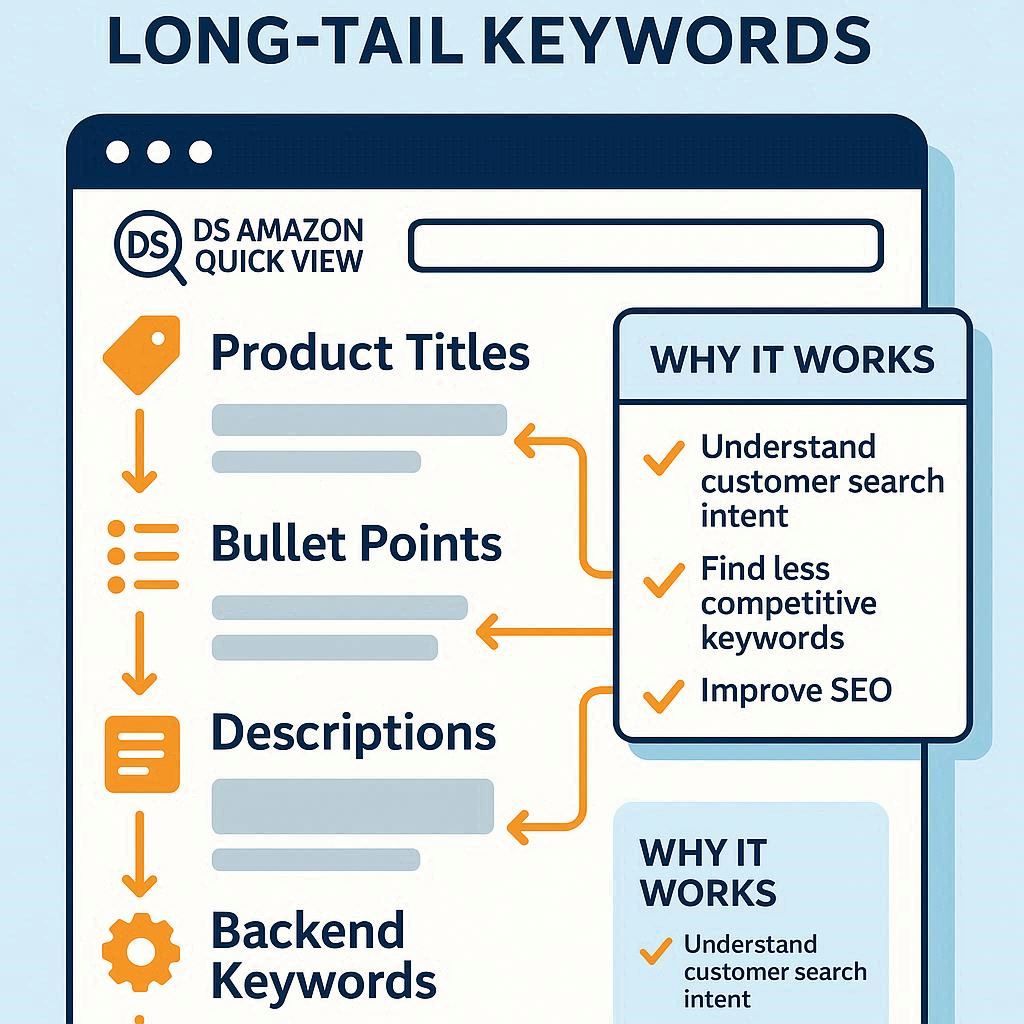 LONG-TAIL KEYWORDS

DS

DS AMAZON QUICK VIEW

Product Titles

Bullet Points

Descriptions

Backend Keywords

WHY IT WORKS

Understand customer search intent

Find less competitive keywords

Improve SEO

WHY IT WORKS

Understand customer search intent